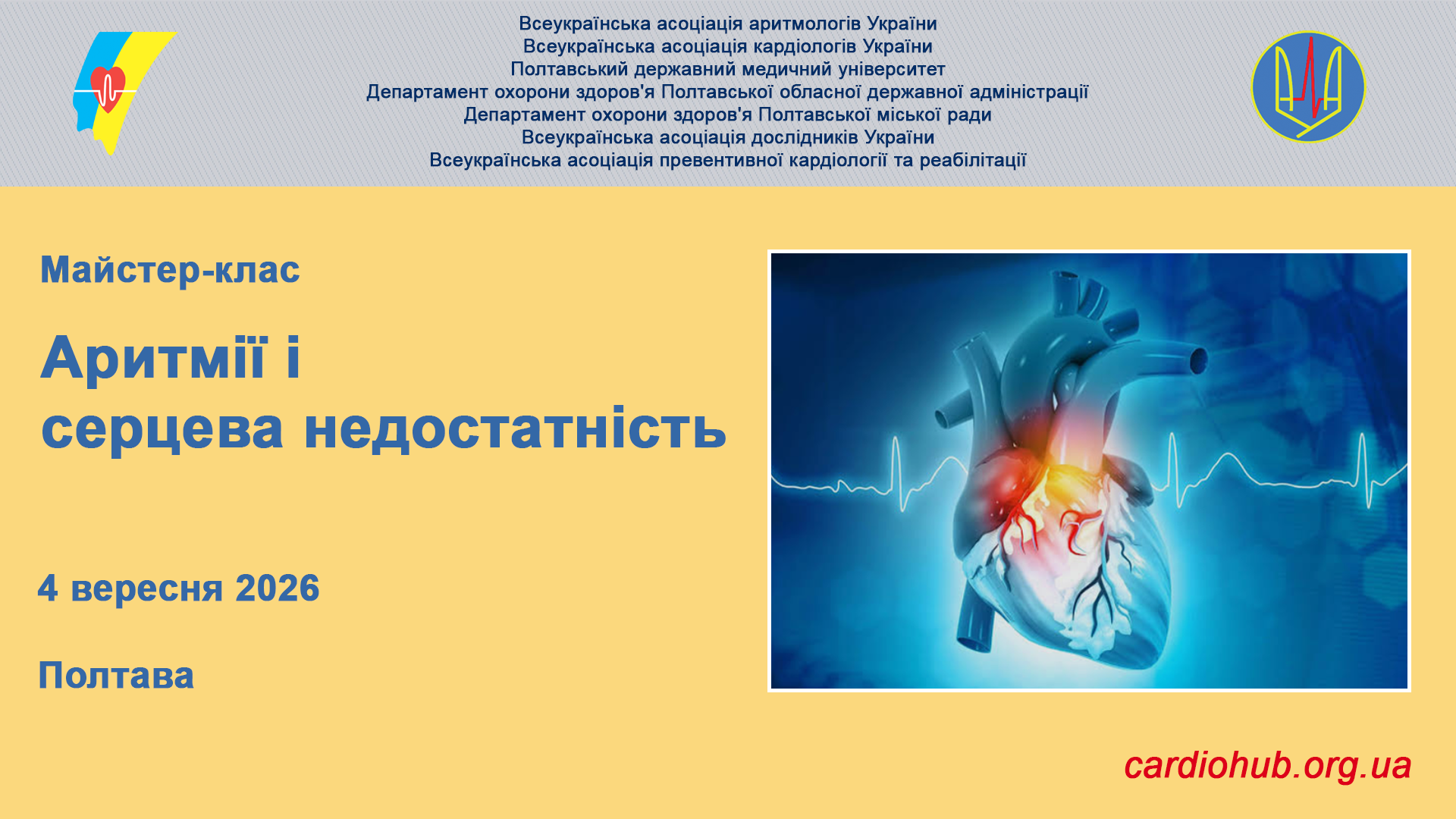 Всеукраїнська асоціація аритмологів України
Всеукраїнська асоціація кардіологів України
Полтавський державний медичний університет
Департамент охорони здоров'я Полтавської обласної державної адміністрації
Департамент охорони здоров'я Полтавської міської ради
Всеукраїнська асоціація дослідників України
Всеукраїнська асоціація превентивної кардіології та реабілітації

Майстер-клас

Аритмії і серцева недостатність

4 вересня 2026

Полтава

cardiohub.org.ua